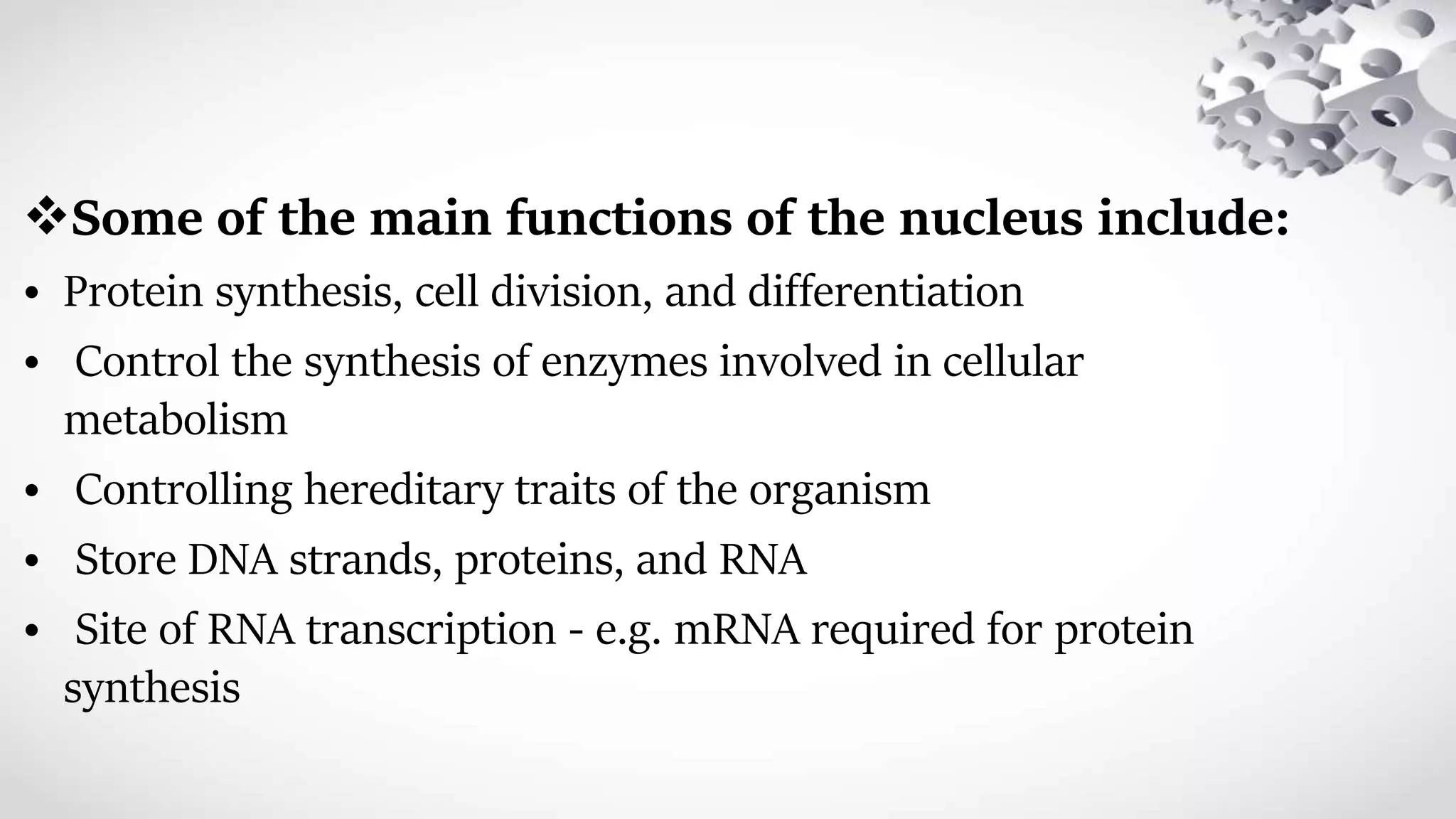 ❖Some of the main functions of the nucleus include:

• Protein synthesis, cell division, and differentiation
• Control the synthesis of enzymes involved in cellular metabolism
• Controlling hereditary traits of the organism
• Store DNA strands, proteins, and RNA
• Site of RNA transcription - e.g. mRNA required for protein synthesis